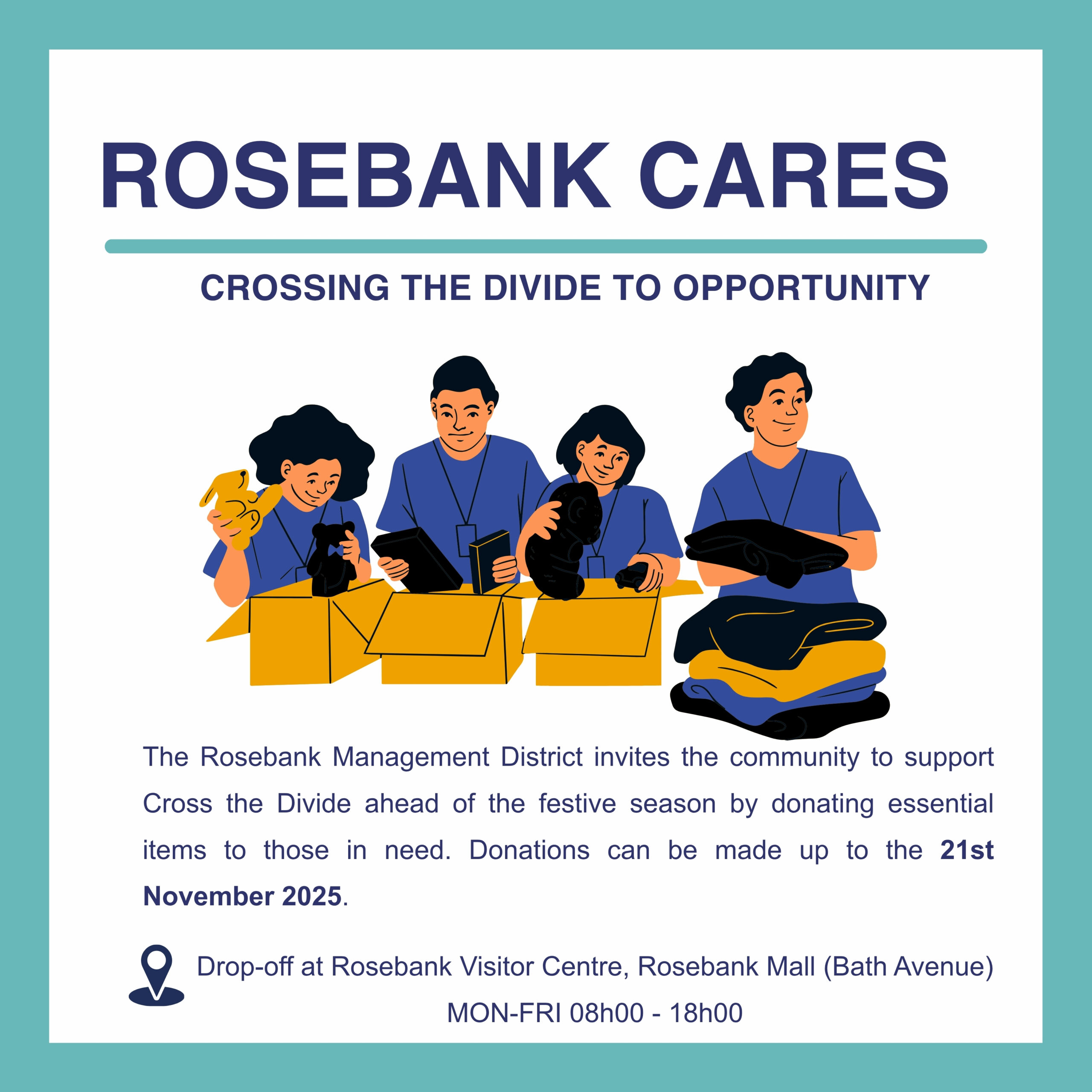 ROSEBANK CARES

CROSSING THE DIVIDE TO OPPORTUNITY

The Rosebank Management District invites the community to support Cross the Divide ahead of the festive season by donating essential items to those in need. Donations can be made up to the 21st November 2025.

Drop-off at Rosebank Visitor Centre, Rosebank Mall (Bath Avenue)
MON-FRI 08h00 - 18h00